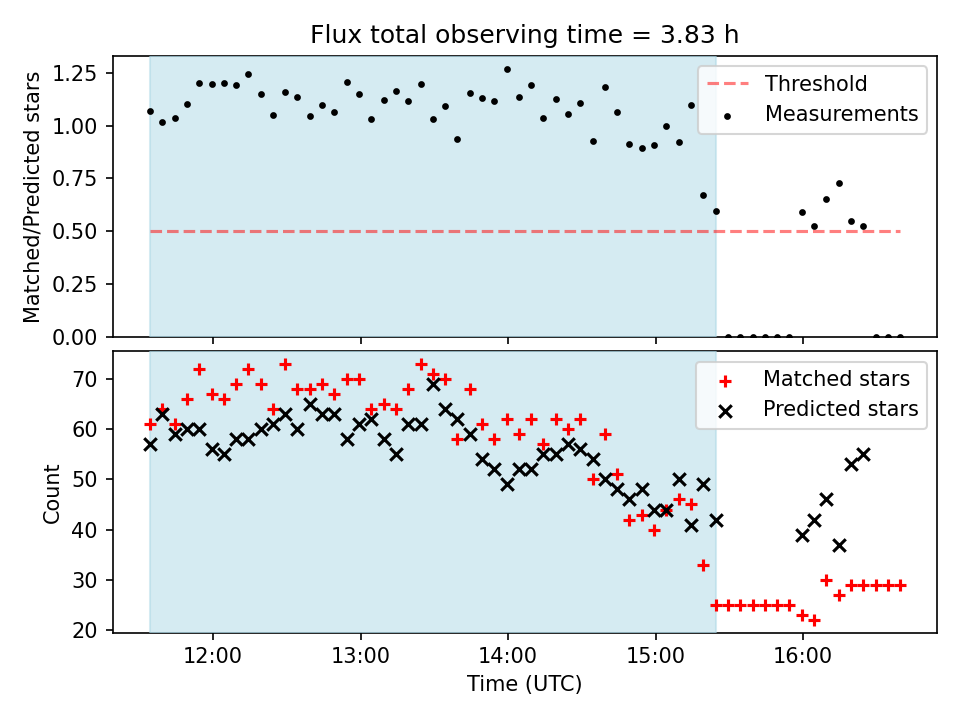 Flux total observing time = 3.83 h

Matched/Predicted stars

1.25
1.00
0.75
0.50
0.25
0.00

Threshold
Measurements

Count

70
60
50
40
30
20

Matched stars
Predicted stars

12:00
13:00
14:00
15:00
16:00

Time (UTC)